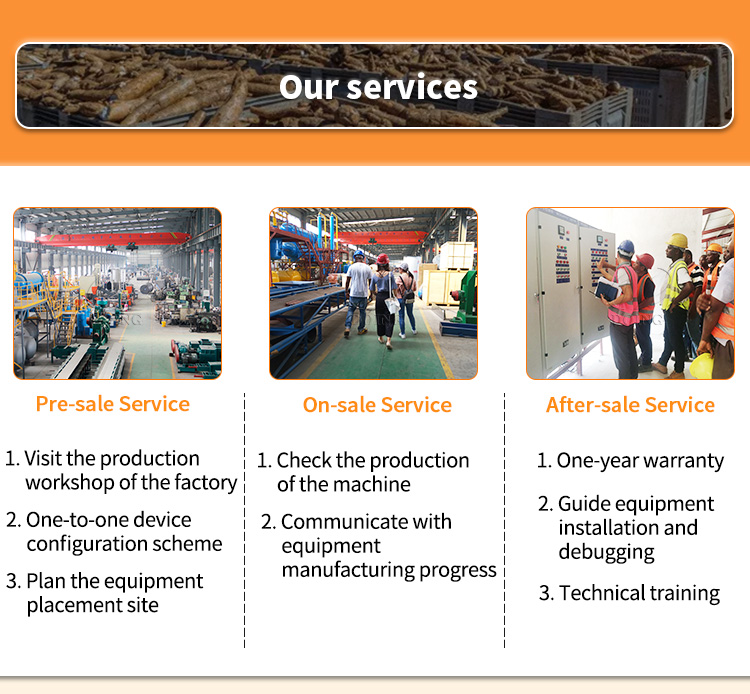 Our services

Pre-sale Service

1. Visit the production workshop of the factory

2. One-to-one device configuration scheme

3. Plan the equipment placement site

On-sale Service

1. Check the production of the machine

2. Communicate with equipment manufacturing progress

After-sale Service

1. One-year warranty

2. Guide equipment installation and debugging

3. Technical training